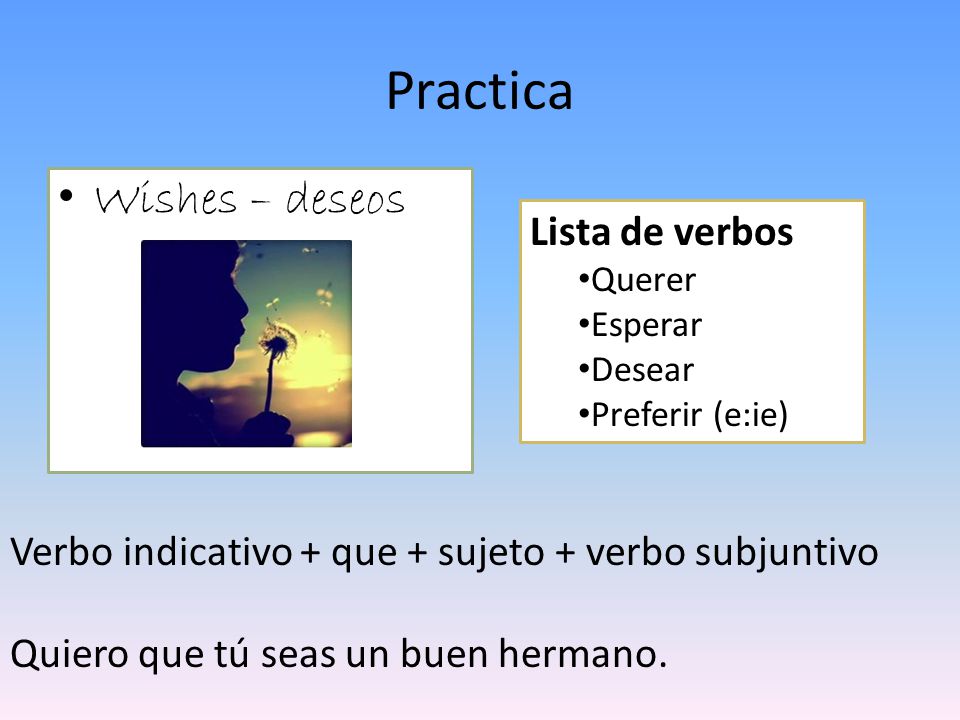 Practica

• Wishes – deseos

Lista de verbos
•Querer
•Esperar
•Desear
•Preferir (e:ie)

Verbo indicativo + que + sujeto + verbo subjuntivo

Quiero que tú seas un buen hermano.